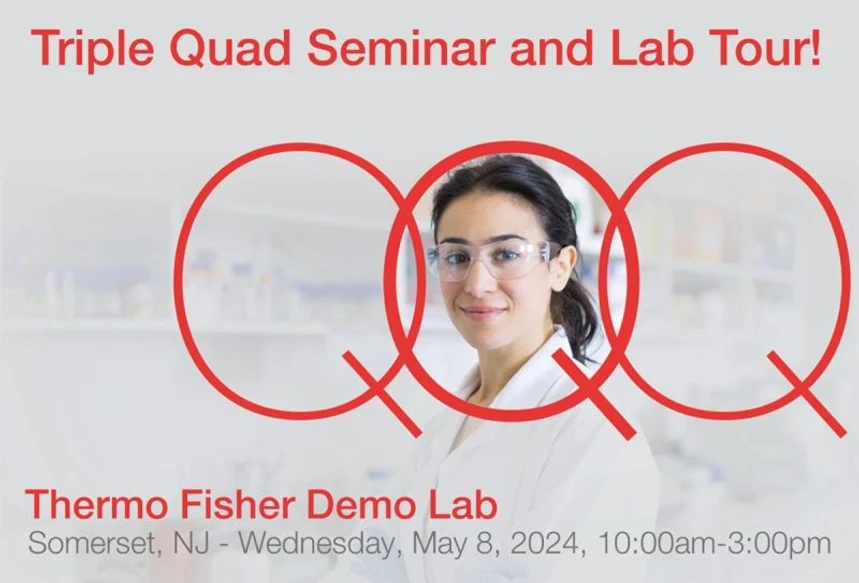 Triple Quad Seminar and Lab Tour!

QQQ

Thermo Fisher Demo Lab
Somerset, NJ - Wednesday, May 8, 2024, 10:00am-3:00pm